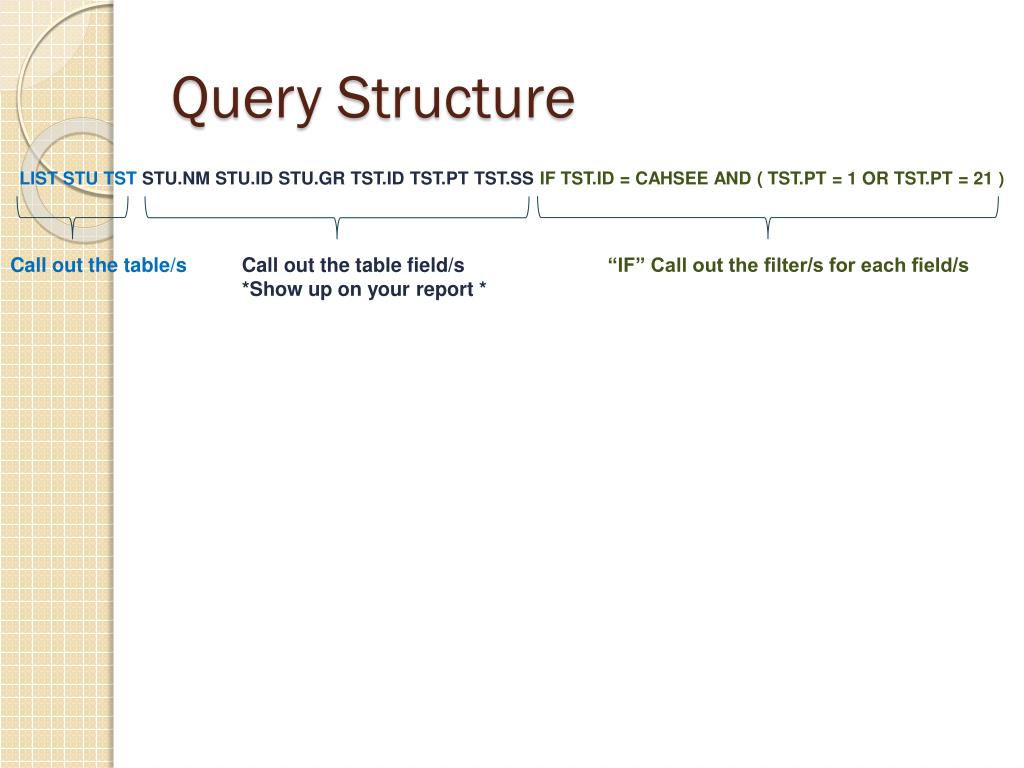 Query Structure

LIST STU TST STU.NM STU.ID STU.GR TST.ID TST.PT TST.SS IF TST.ID = CAHSEE AND ( TST.PT = 1 OR TST.PT = 21 )

Call out the table/s

Call out the table field/s
*Show up on your report *

“IF” Call out the filter/s for each field/s